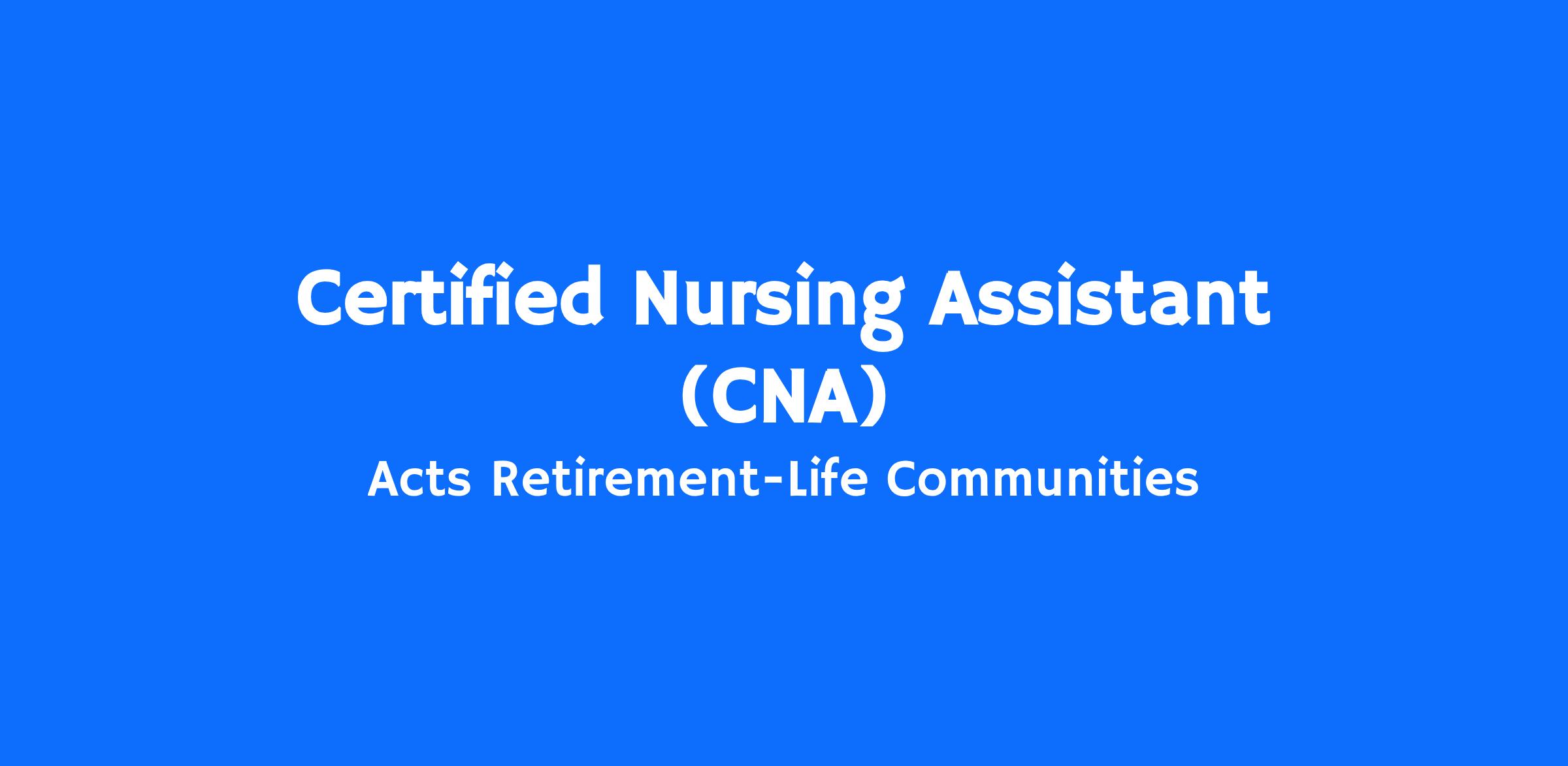 Certified Nursing Assistant (CNA)

Acts Retirement-Life Communities